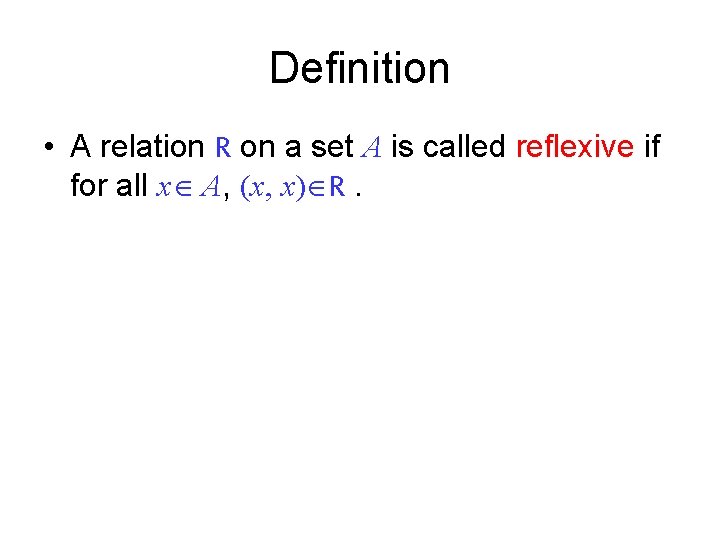 Definition

• A relation R on a set $A$ is called reflexive if for all $x \in A$, $(x, x) \in R$ .